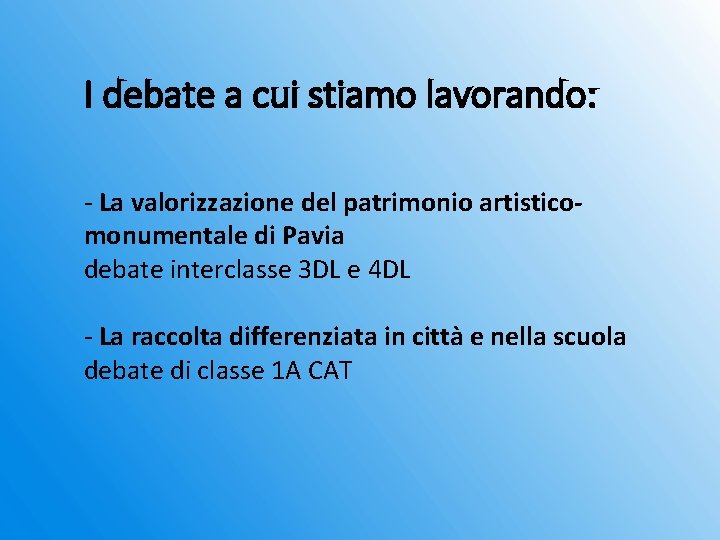 I debate a cui stiamo lavorando:

- La valorizzazione del patrimonio artistico-monumentale di Pavia
debate interclasse 3DL e 4DL

- La raccolta differenziata in città e nella scuola
debate di classe 1A CAT